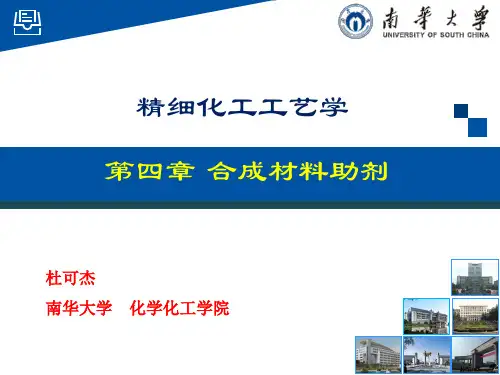 南華大學
UNIVERSITY OF SOUTH CHINA

精细化工工艺学

第四章 合成材料助剂

杜可杰

南华大学　化学化工学院